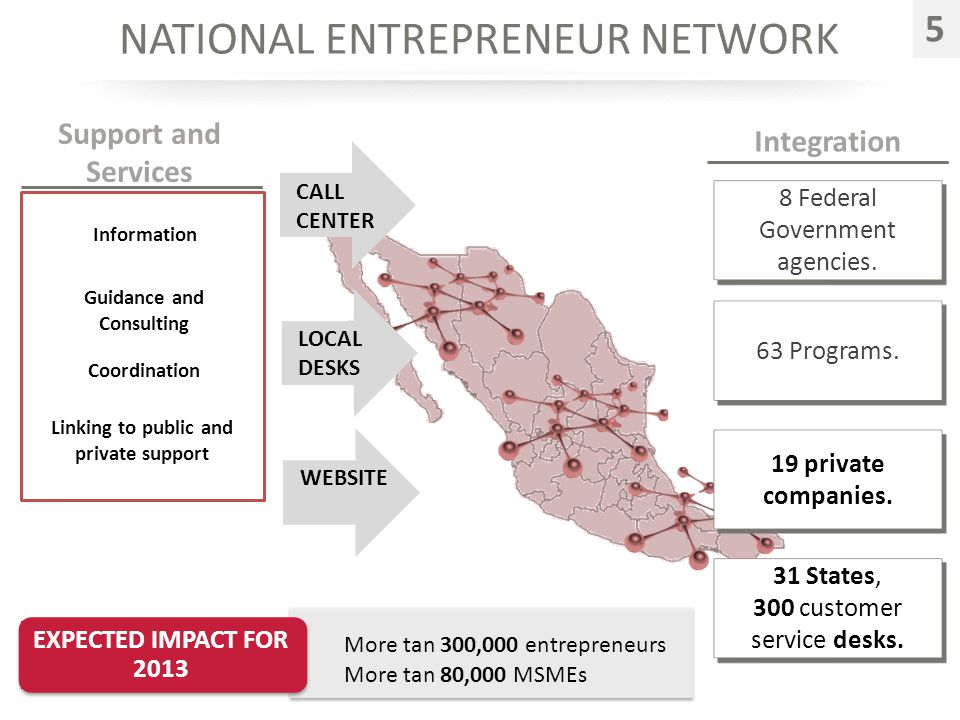 NATIONAL ENTREPRENEUR NETWORK

5

Support and Services

Information

Guidance and Consulting

Coordination

Linking to public and private support

CALL CENTER

LOCAL DESKS

WEBSITE

Integration

8 Federal Government agencies.

63 Programs.

19 private companies.

31 States, 300 customer service desks.

EXPECTED IMPACT FOR 2013

More tan 300,000 entrepreneurs
More tan 80,000 MSMEs